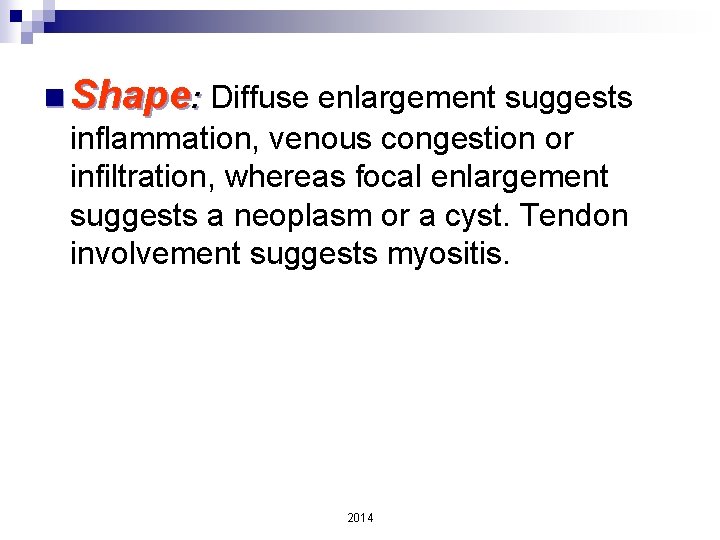 Shape: Diffuse enlargement suggests inflammation, venous congestion or infiltration, whereas focal enlargement suggests a neoplasm or a cyst. Tendon involvement suggests myositis.

2014